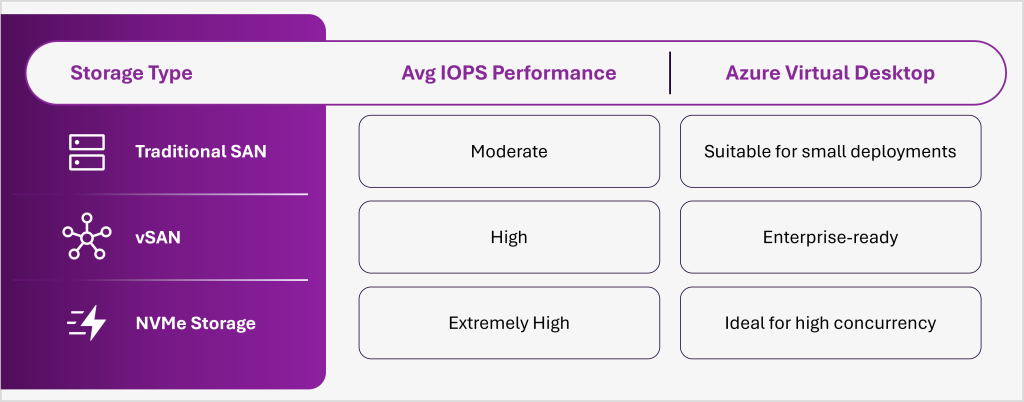 | Storage Type | Avg IOPS Performance | Azure Virtual Desktop |
|---|---|---|
| Traditional SAN | Moderate | Suitable for small deployments |
| vSAN | High | Enterprise-ready |
| NVMe Storage | Extremely High | Ideal for high concurrency |